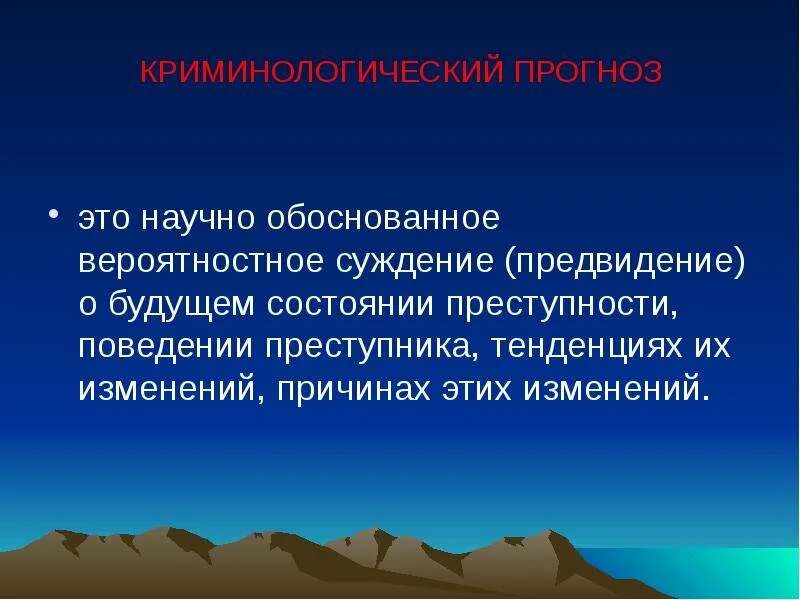 КРИМИНОЛОГИЧЕСКИЙ ПРОГНОЗ

• это научно обоснованное вероятностное суждение (предвидение) о будущем состоянии преступности, поведении преступника, тенденциях их изменений, причинах этих изменений.